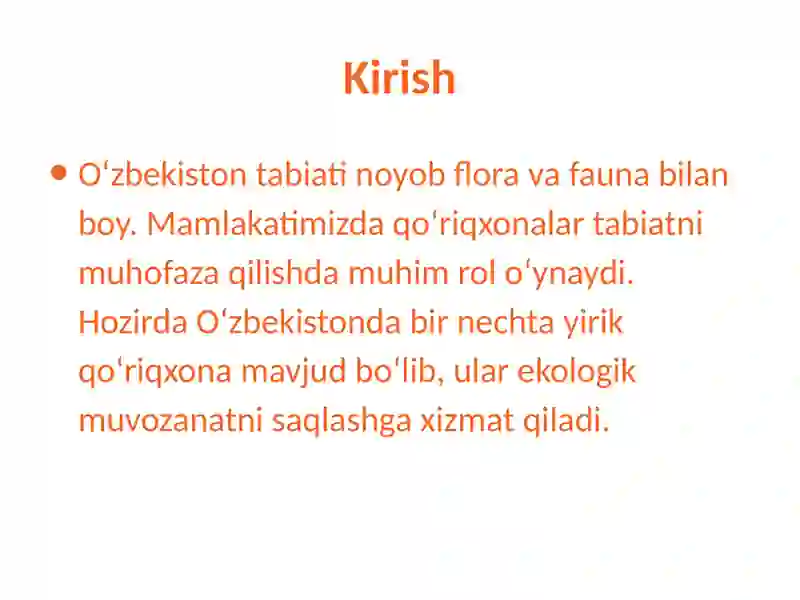 Kirish

• Oʻzbekiston tabiati noyob flora va fauna bilan boy. Mamlakatimizda qoʻriqxonalar tabiatni muhofaza qilishda muhim rol oʻynaydi. Hozirda Oʻzbekistonda bir nechta yirik qoʻriqxona mavjud boʻlib, ular ekologik muvozanatni saqlashga xizmat qiladi.